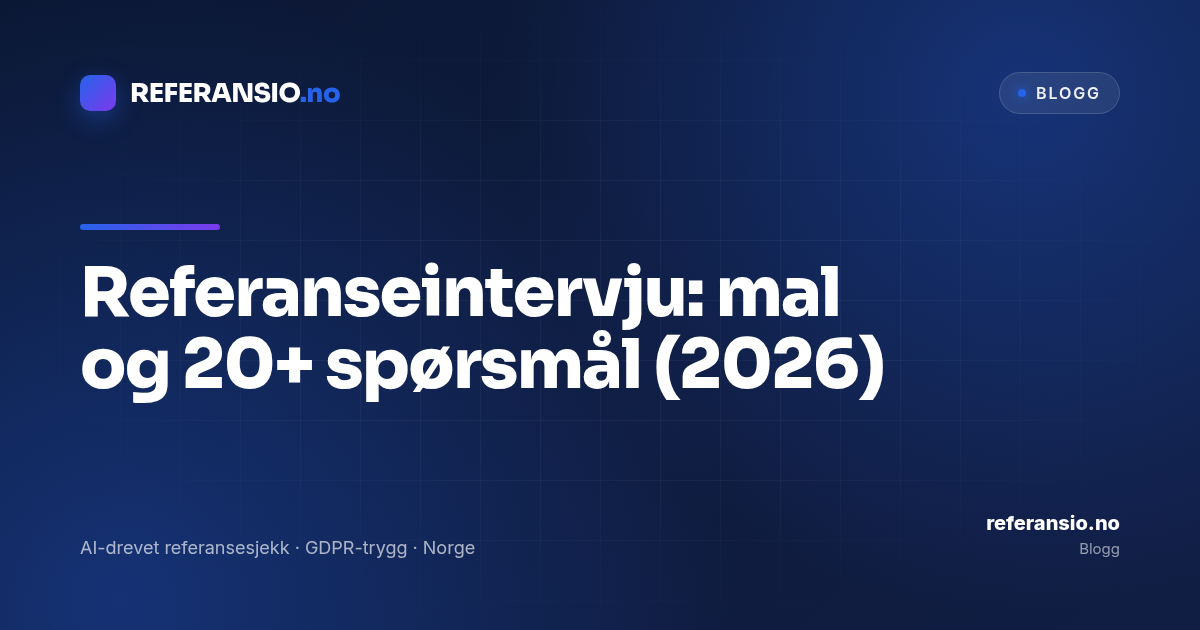 REFERANSIO.no

BLOGG

Referanseintervju: mal og 20+ spørsmål (2026)

AI-drevet referansesjekk · GDPR-trygg · Norge

referansio.no
Blogg